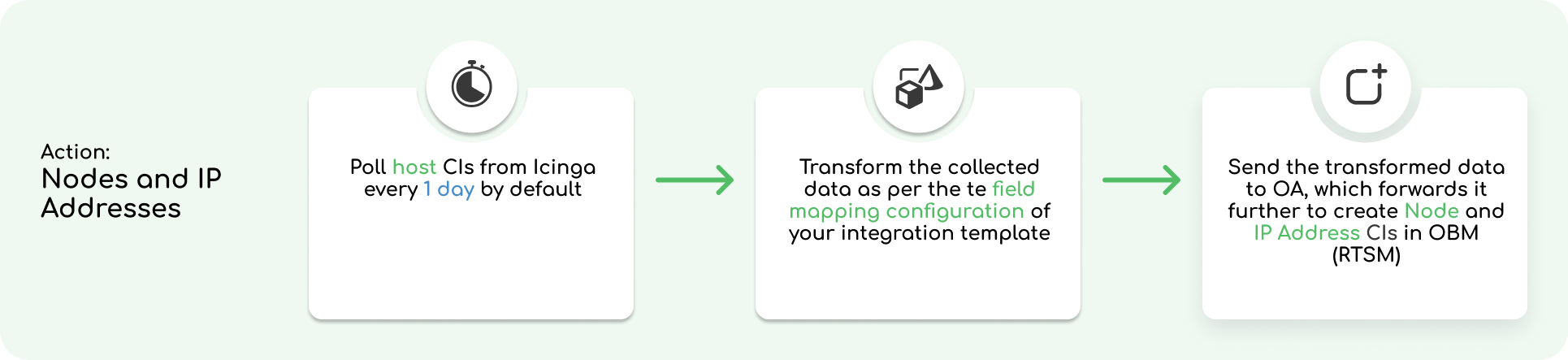 Action:
Nodes and IP Addresses

Poll host CIs from Icinga every 1 day by default

Transform the collected data as per the te field mapping configuration of your integration template

Send the transformed data to OA, which forwards it further to create Node and IP Address CIs in OBM (RTSM)